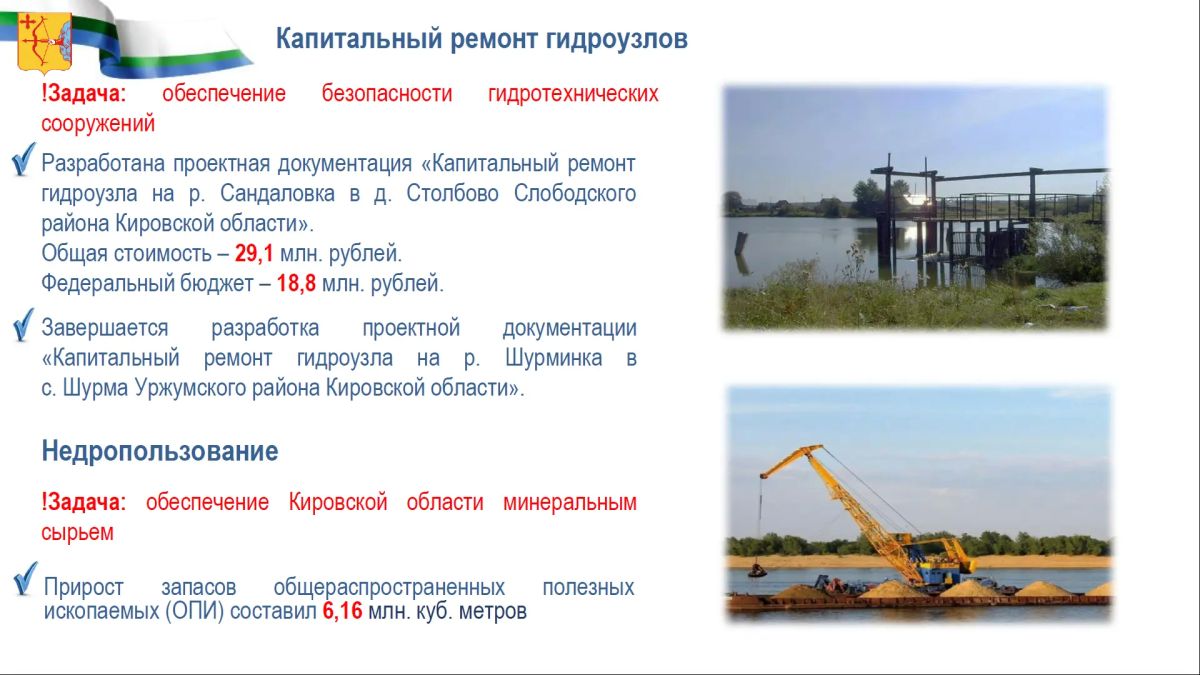 Капитальный ремонт гидроузлов

!Задача: обеспечение безопасности гидротехнических сооружений

Разработана проектная документация «Капитальный ремонт гидроузла на р. Сандаловка в д. Столбово Слободского района Кировской области».
Общая стоимость – 29,1 млн. рублей.
Федеральный бюджет – 18,8 млн. рублей.

Завершается разработка проектной документации «Капитальный ремонт гидроузла на р. Шурминка в с. Шурма Уржумского района Кировской области».

Недропользование

!Задача: обеспечение Кировской области минеральным сырьем

Прирост запасов общераспространенных полезных ископаемых (ОПИ) составил 6,16 млн. куб. метров